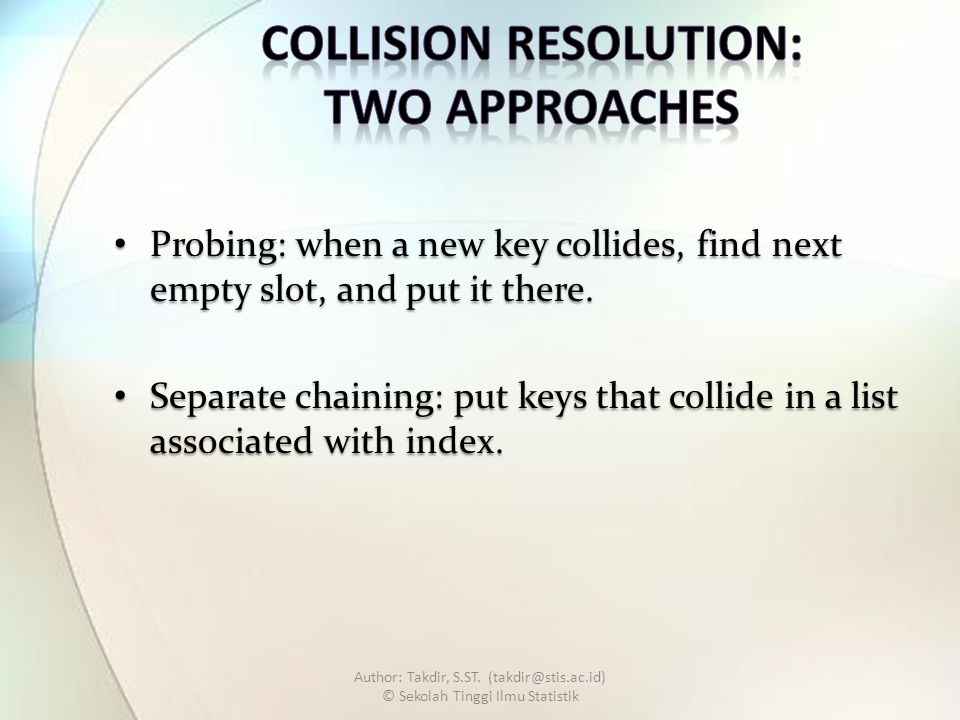 COLLISION RESOLUTION: TWO APPROACHES

• Probing: when a new key collides, find next empty slot, and put it there.

• Separate chaining: put keys that collide in a list associated with index.

Author: Takdir, S.ST. (takdir@stis.ac.id)
© Sekolah Tinggi Ilmu Statistik